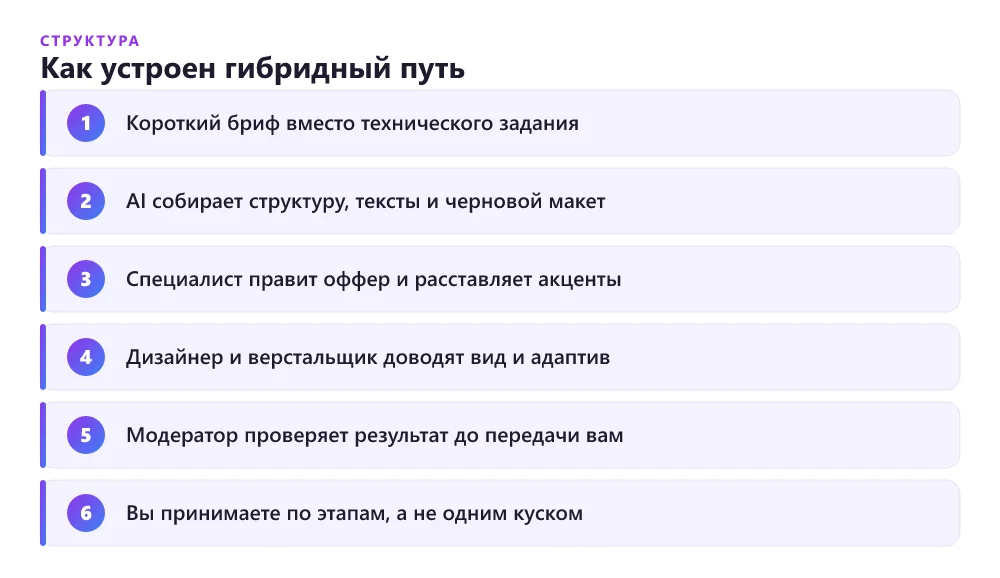 СТРУКТУРА
Как устроен гибридный путь

1 Короткий бриф вместо технического задания

2 AI собирает структуру, тексты и черновой макет

3 Специалист правит оффер и расставляет акценты

4 Дизайнер и верстальщик доводят вид и адаптив

5 Модератор проверяет результат до передачи вам

6 Вы принимаете по этапам, а не одним куском